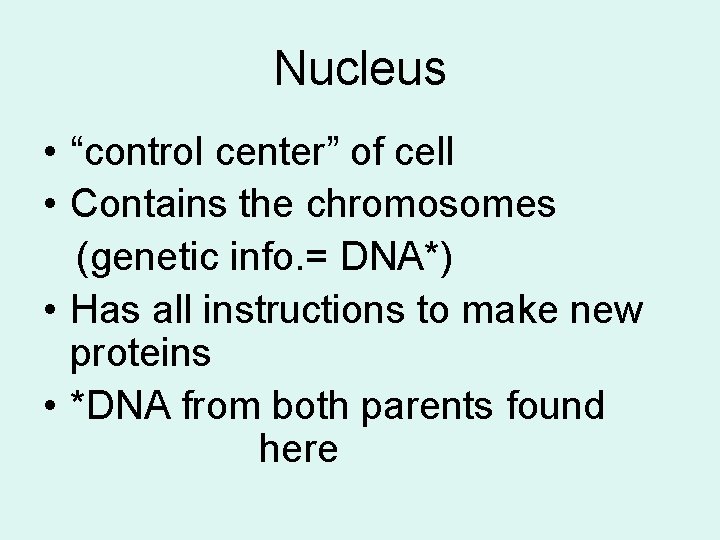 Nucleus

• “control center” of cell
• Contains the chromosomes (genetic info.= DNA*)
• Has all instructions to make new proteins
• *DNA from both parents found here